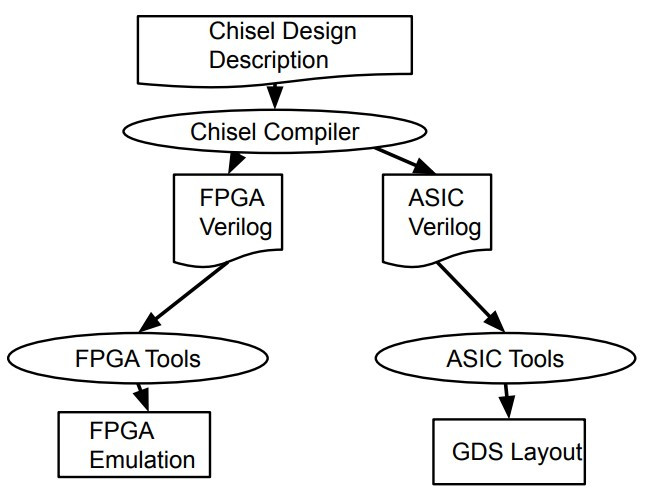 Chisel Design Description

Chisel Compiler

FPGA Verilog

ASIC Verilog

FPGA Tools

ASIC Tools

FPGA Emulation

GDS Layout